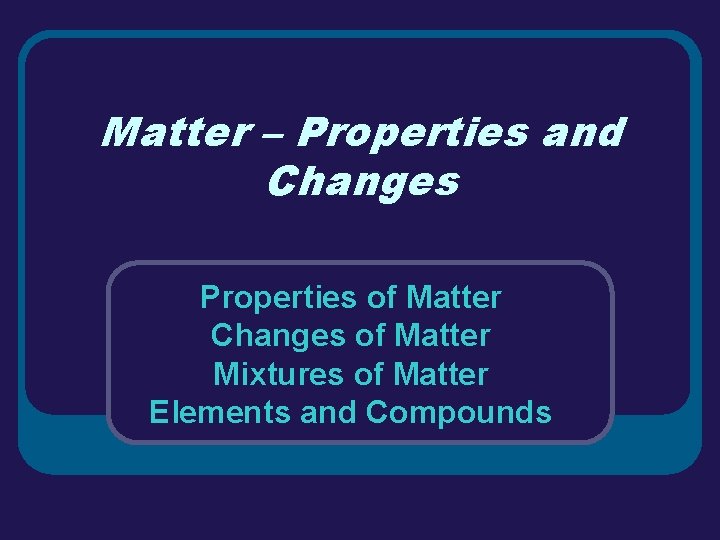 Matter – Properties and Changes

Properties of Matter
Changes of Matter
Mixtures of Matter
Elements and Compounds